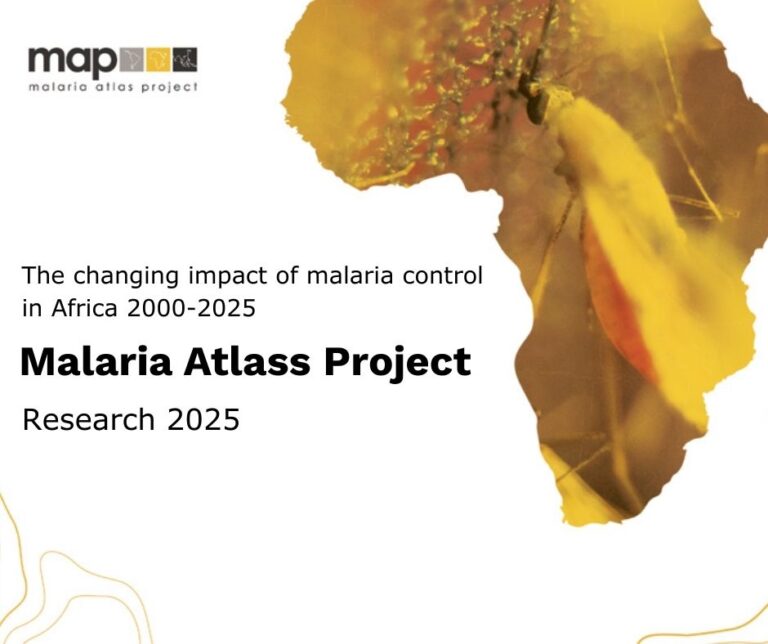 map
malaria atlas project

The changing impact of malaria control in Africa 2000-2025

Malaria Atlass Project

Research 2025